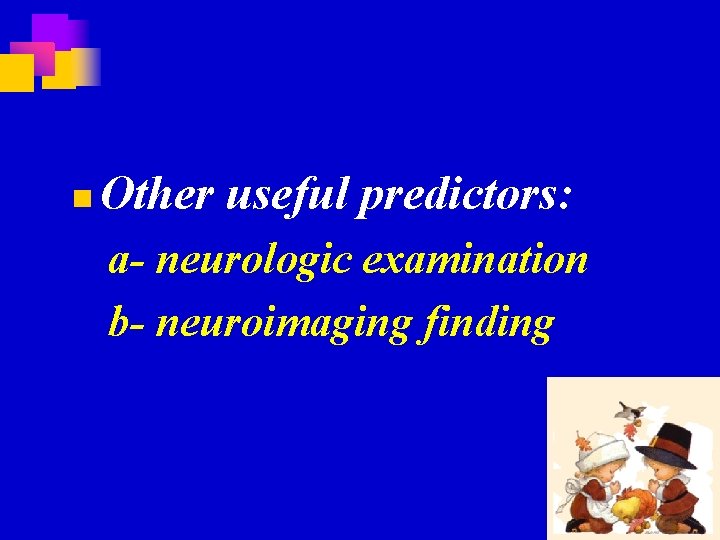 Other useful predictors:

a- neurologic examination

b- neuroimaging finding